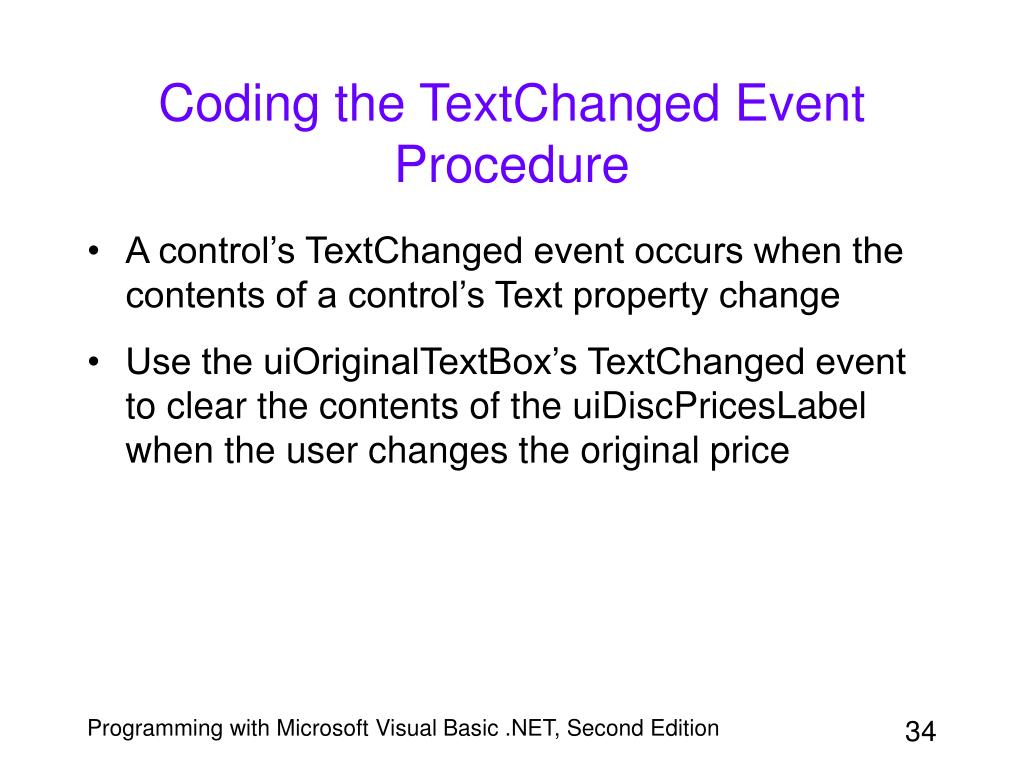 Coding the TextChanged Event Procedure

• A control’s TextChanged event occurs when the contents of a control’s Text property change

• Use the uiOriginalTextBox’s TextChanged event to clear the contents of the uiDiscPricesLabel when the user changes the original price

Programming with Microsoft Visual Basic .NET, Second Edition

34